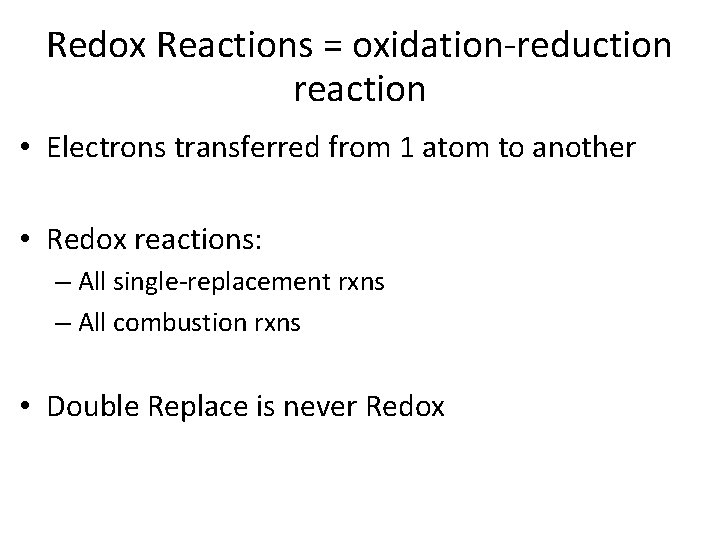 Redox Reactions = oxidation-reduction reaction

• Electrons transferred from 1 atom to another

• Redox reactions:
– All single-replacement rxns
– All combustion rxns

• Double Replace is never Redox